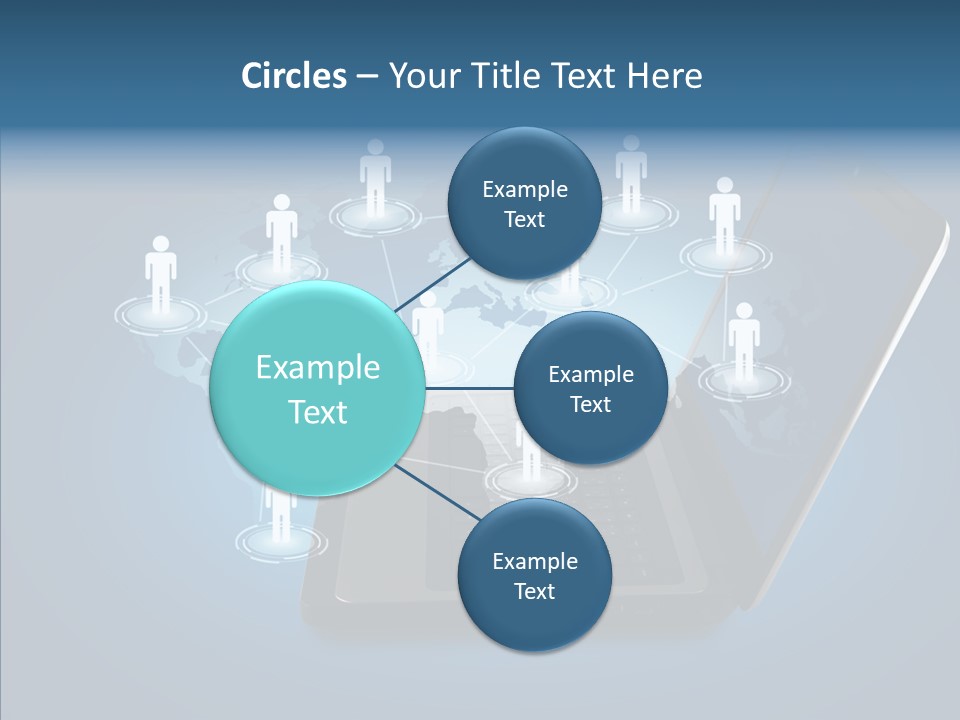 Circles – Your Title Text Here

Example Text

Example Text

Example Text

Example Text